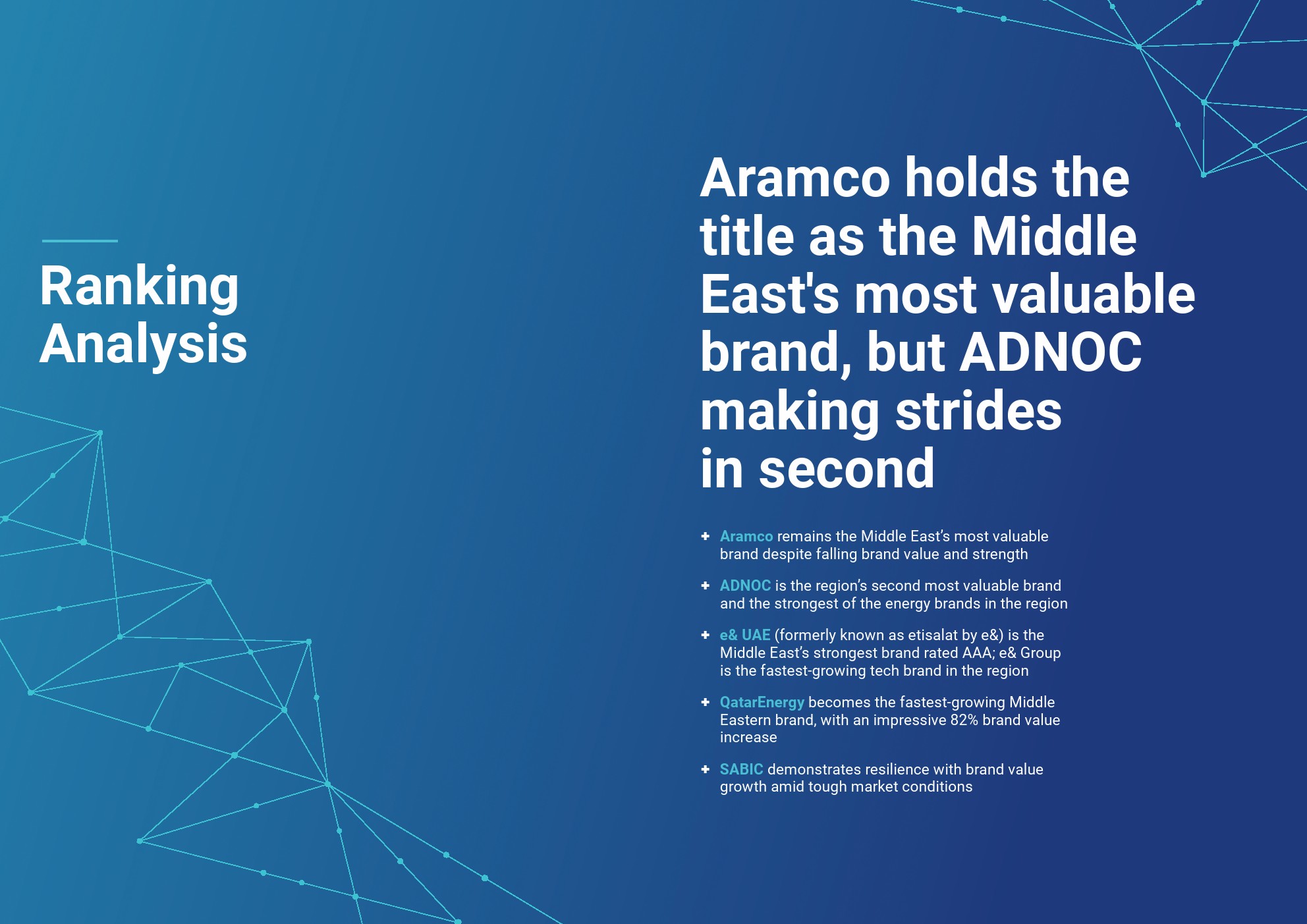 Ranking Analysis

Aramco holds the title as the Middle East's most valuable brand, but ADNOC making strides in second

+ Aramco remains the Middle East's most valuable brand despite falling brand value and strength

+ ADNOC is the region's second most valuable brand and the strongest of the energy brands in the region

+ e& UAE (formerly known as etisalat by e&) is the Middle East's strongest brand rated AAA; e& Group is the fastest-growing tech brand in the region

+ QatarEnergy becomes the fastest-growing Middle Eastern brand, with an impressive 82% brand value increase

+ SABIC demonstrates resilience with brand value growth amid tough market conditions